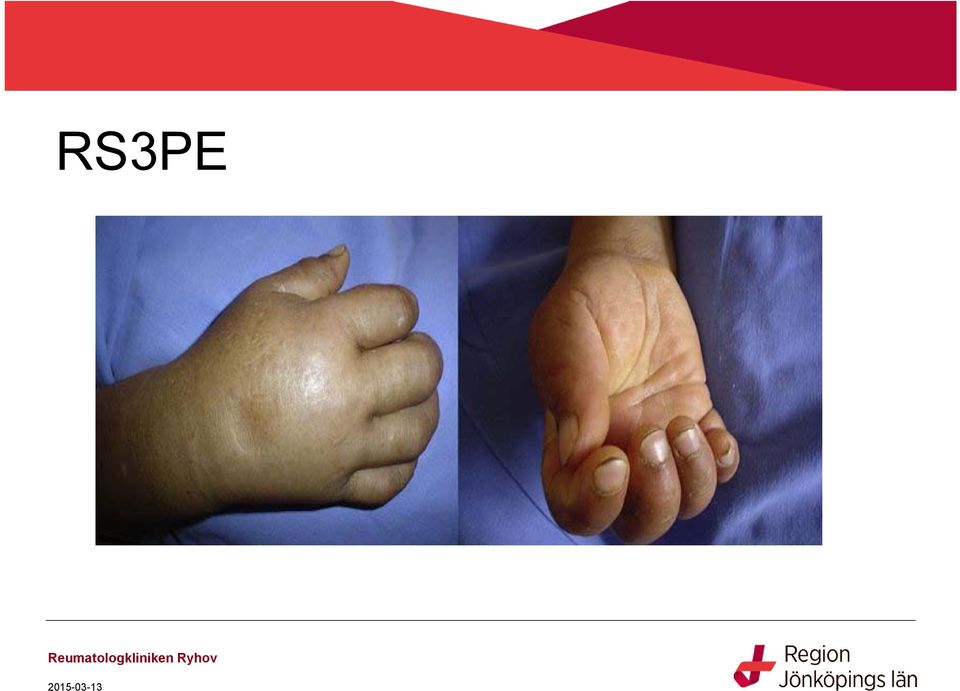 RS3PE

Reumatologkliniken Ryhov

2015-03-13

Region
Jönköpings län